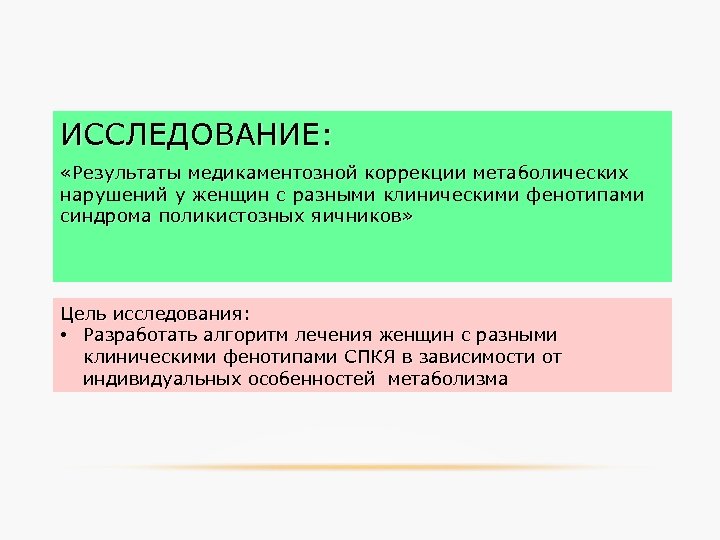 ИССЛЕДОВАНИЕ:

«Результаты медикаментозной коррекции метаболических нарушений у женщин с разными клиническими фенотипами синдрома поликистозных яичников»

Цель исследования:
• Разработать алгоритм лечения женщин с разными клиническими фенотипами СПКЯ в зависимости от индивидуальных особенностей метаболизма